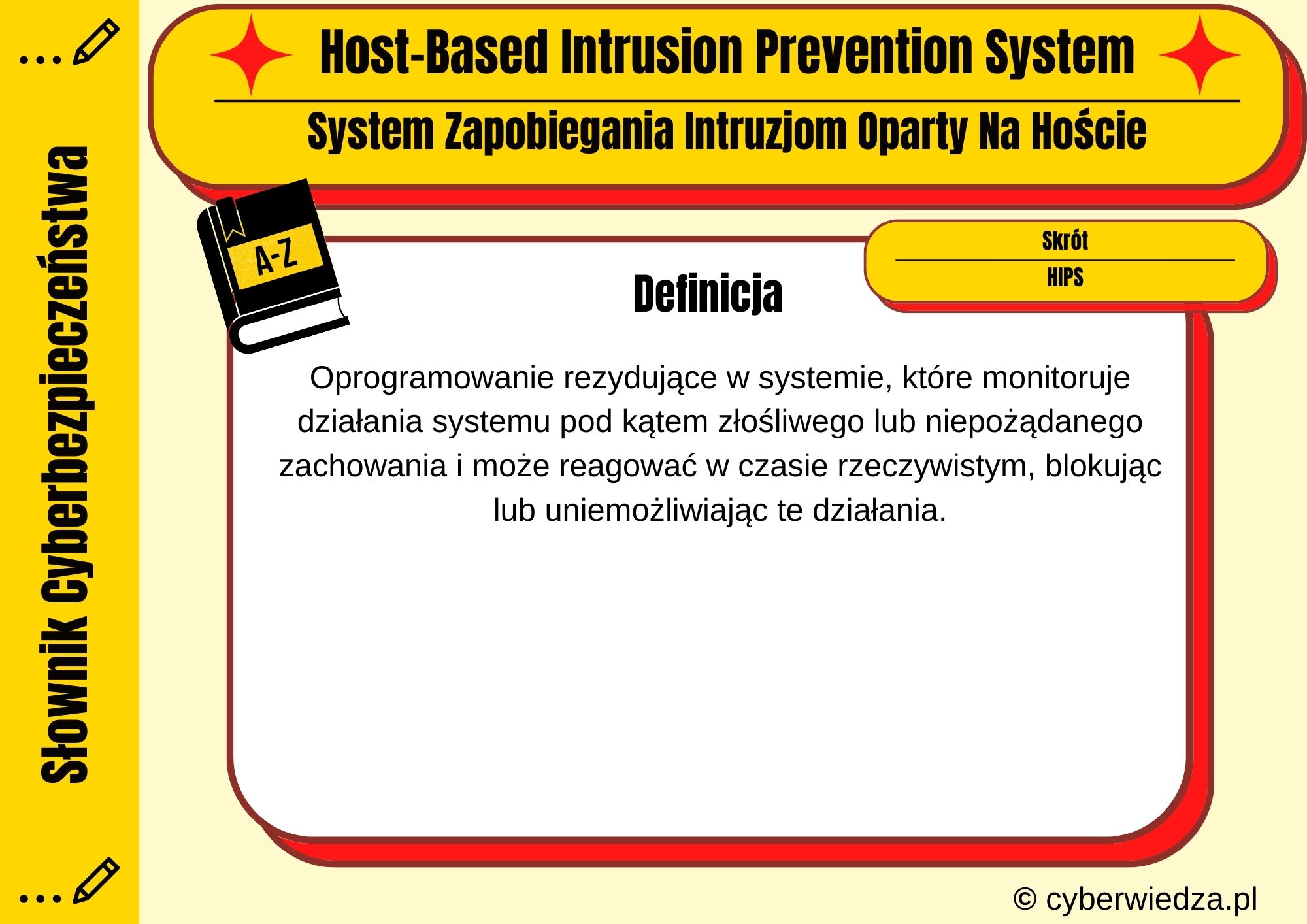 Słownik Cyberbezpieczeństwa

Host-Based Intrusion Prevention System

System Zapobiegania Intruzjom Oparty Na Hoście

A-Z

Skrót

HIPS

Definicja

Oprogramowanie rezydujące w systemie, które monitoruje działania systemu pod kątem złośliwego lub niepożądanego zachowania i może reagować w czasie rzeczywistym, blokując lub uniemożliwiając te działania.

© cyberwiedza.pl